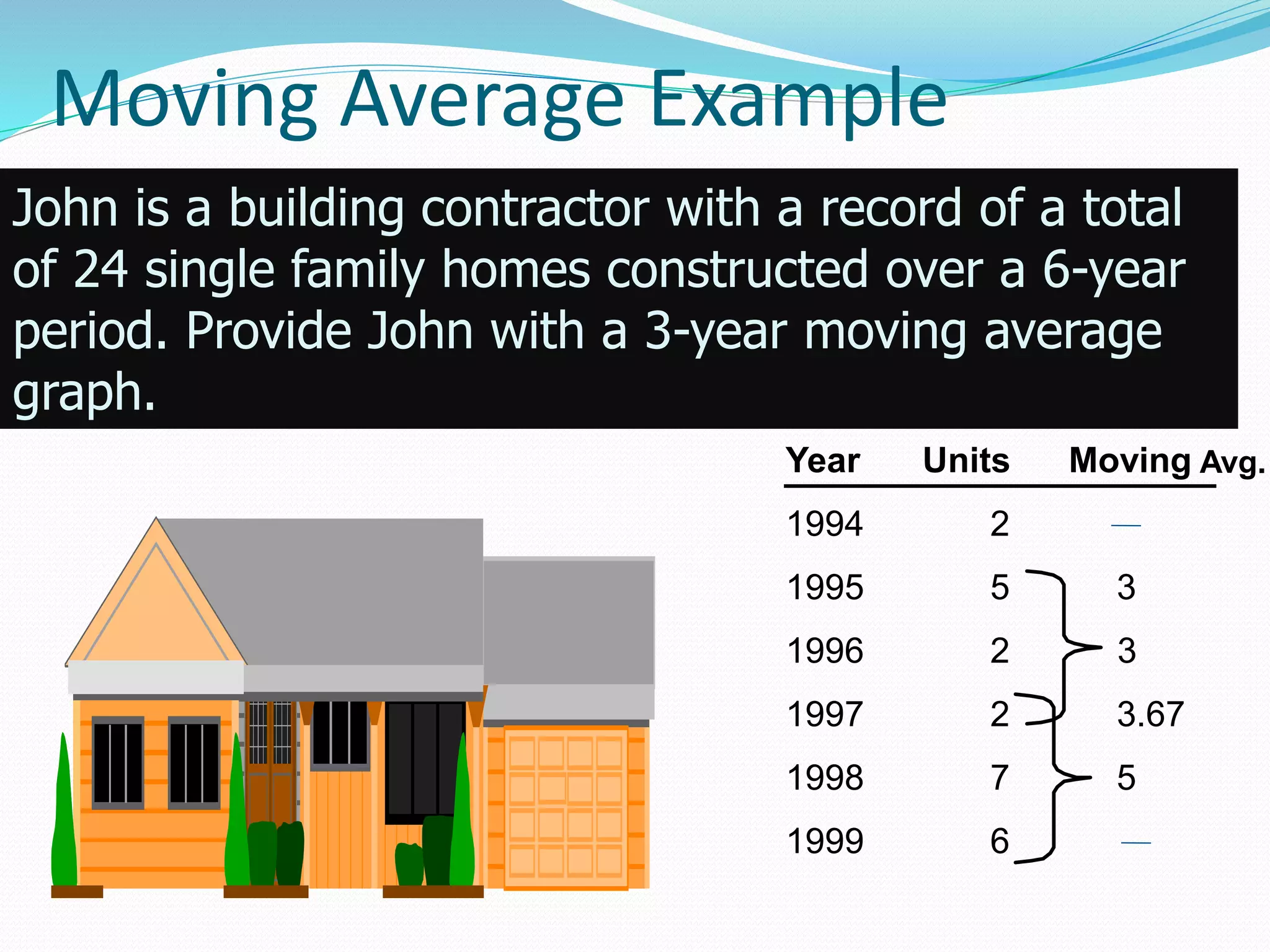 Moving Average Example

John is a building contractor with a record of a total of 24 single family homes constructed over a 6-year period. Provide John with a 3-year moving average graph.

| Year | Units | Moving Avg. |
|---|---|---|
| 1994 | 2 | — |
| 1995 | 5 | 3 |
| 1996 | 2 | 3 |
| 1997 | 2 | 3.67 |
| 1998 | 7 | 5 |
| 1999 | 6 | — |